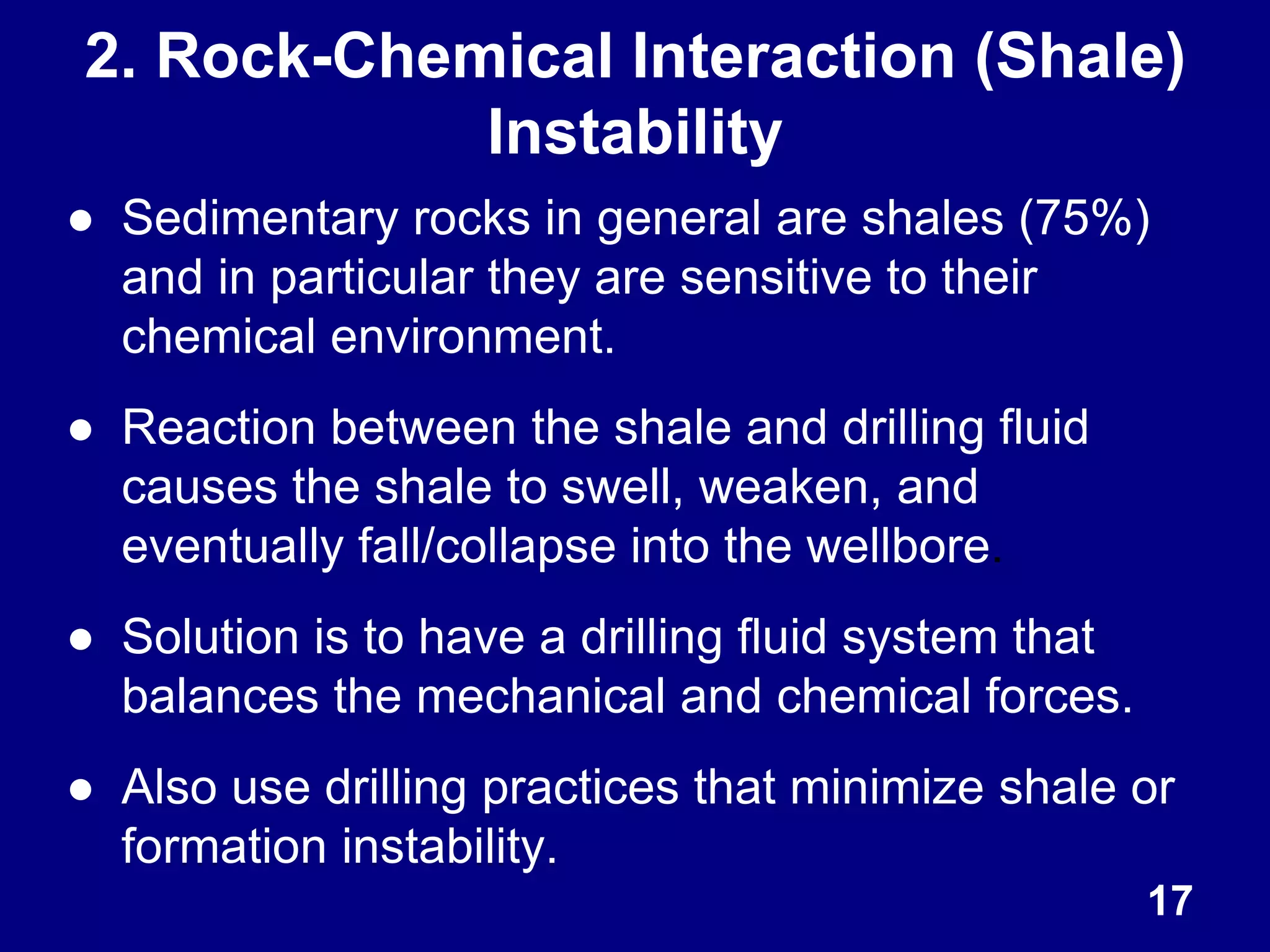 2. Rock-Chemical Interaction (Shale) Instability

● Sedimentary rocks in general are shales (75%) and in particular they are sensitive to their chemical environment.

● Reaction between the shale and drilling fluid causes the shale to swell, weaken, and eventually fall/collapse into the wellbore.

● Solution is to have a drilling fluid system that balances the mechanical and chemical forces.

● Also use drilling practices that minimize shale or formation instability.

17